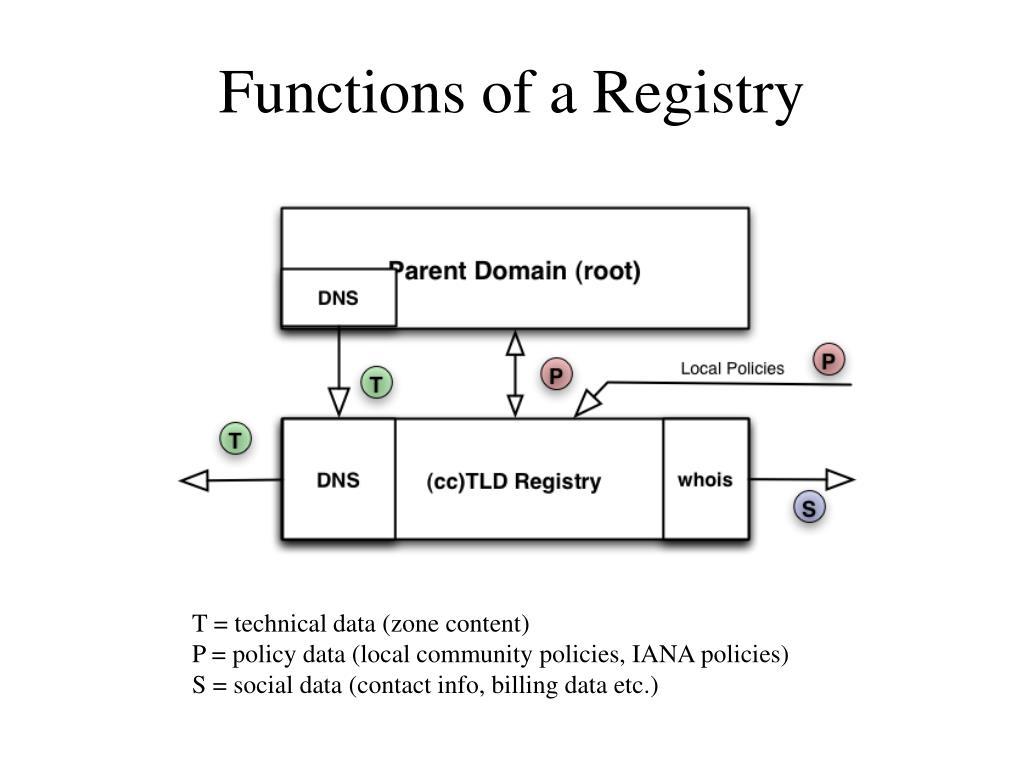 Functions of a Registry

Parent Domain (root)

DNS

T

P

Local Policies

P

T

DNS

(cc)TLD Registry

whois

S

T = technical data (zone content)
P = policy data (local community policies, IANA policies)
S = social data (contact info, billing data etc.)